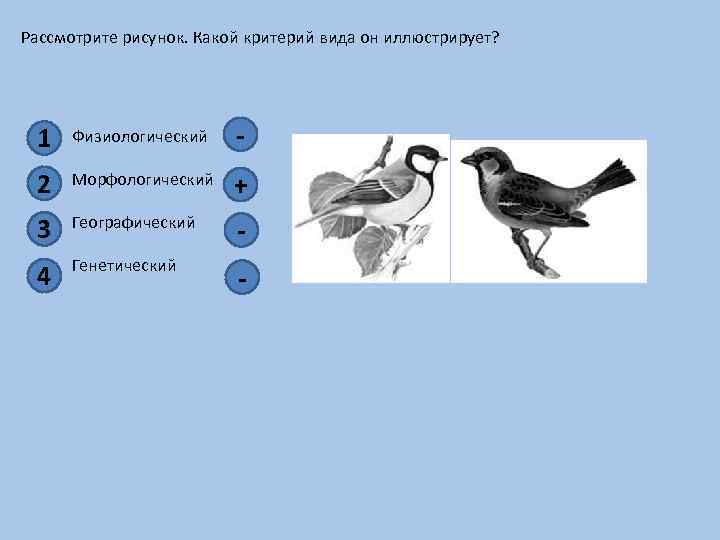 Рассмотрите рисунок. Какой критерий вида он иллюстрирует?

1 Физиологический -

2 Морфологический +

3 Географический -

4 Генетический -